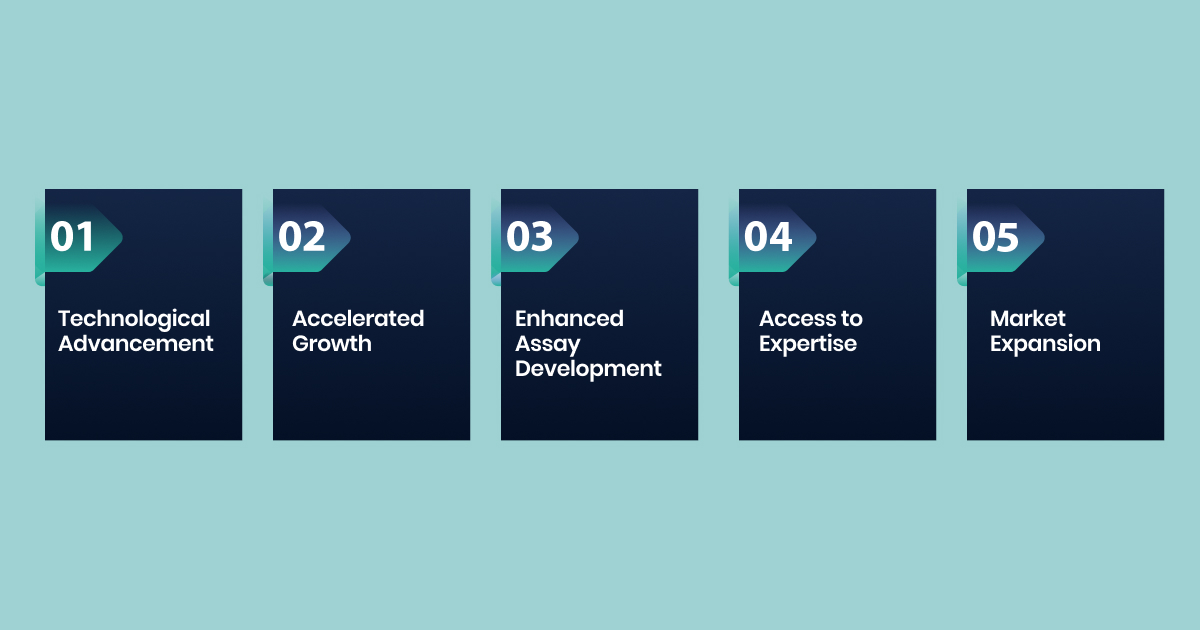 01

Technological Advancement

02

Accelerated Growth

03

Enhanced Assay Development

04

Access to Expertise

05

Market Expansion